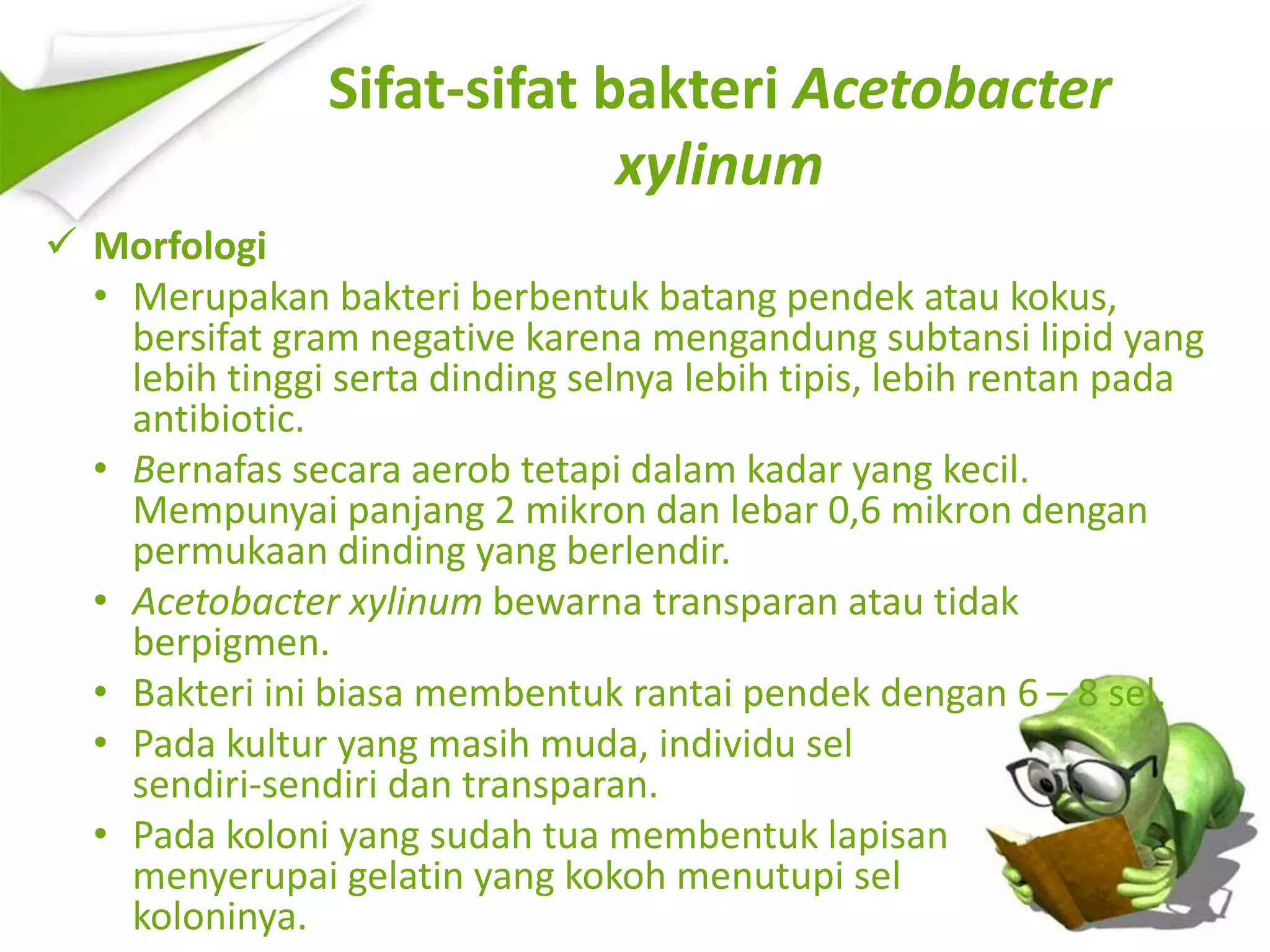 Sifat-sifat bakteri Acetobacter xylinum

✓ Morfologi

• Merupakan bakteri berbentuk batang pendek atau kokus, bersifat gram negative karena mengandung subtansi lipid yang lebih tinggi serta dinding selnya lebih tipis, lebih rentan pada antibiotic.

• Bernafas secara aerob tetapi dalam kadar yang kecil. Mempunyai panjang 2 mikron dan lebar 0,6 mikron dengan permukaan dinding yang berlendir.

• Acetobacter xylinum bewarna transparan atau tidak berpigmen.

• Bakteri ini biasa membentuk rantai pendek dengan 6 – 8 sel.

• Pada kultur yang masih muda, individu sel sendiri-sendiri dan transparan.

• Pada koloni yang sudah tua membentuk lapisan menyerupai gelatin yang kokoh menutupi sel koloninya.